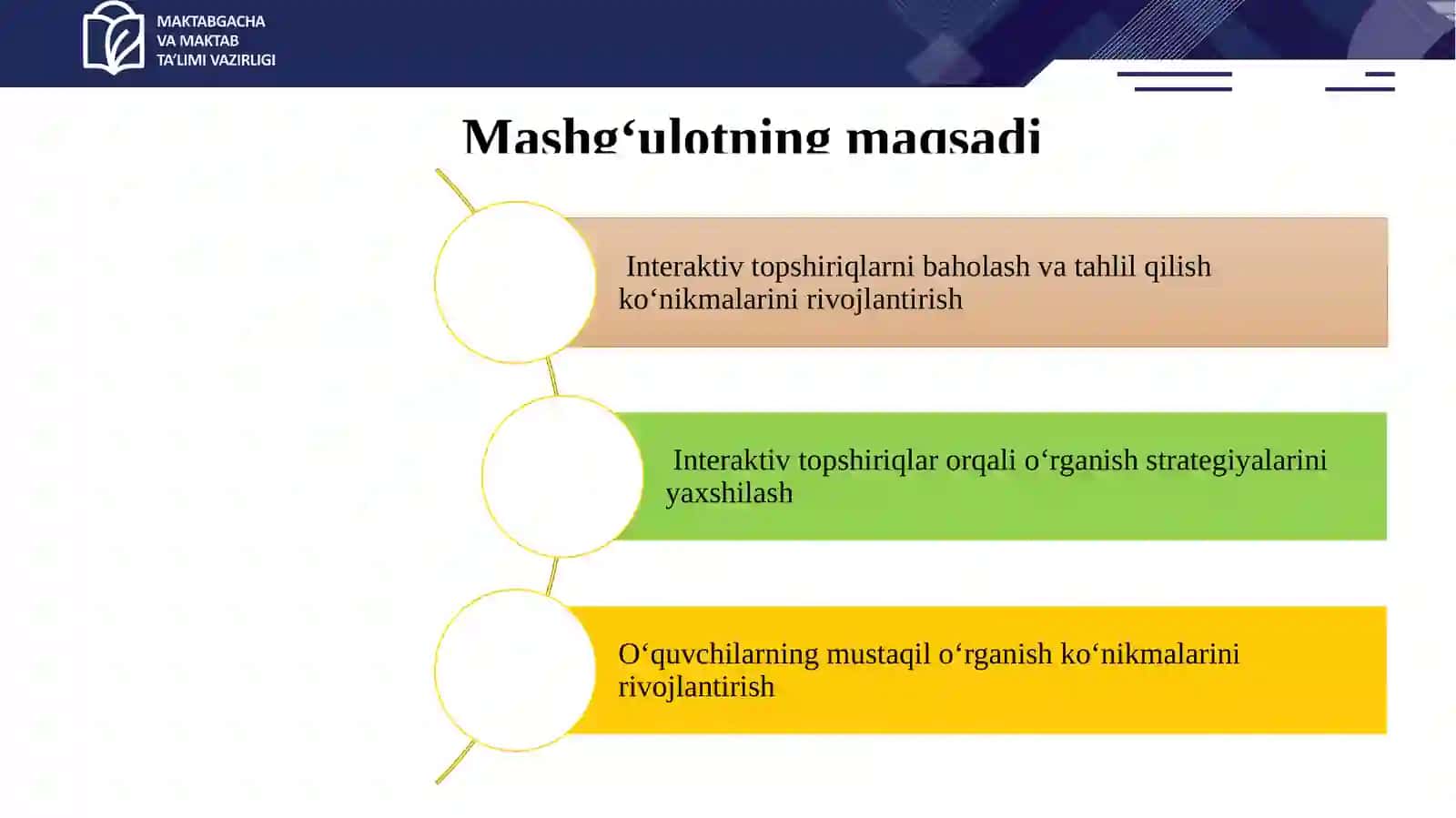 MAKTABGACHA
VA MAKTAB
TA'LIMI VAZIRLIGI

Mashg‘ulotning maqsadi

Interaktiv topshiriqlarni baholash va tahlil qilish ko‘nikmalarini rivojlantirish

Interaktiv topshiriqlar orqali o‘rganish strategiyalarini yaxshilash

O‘quvchilarning mustaqil o‘rganish ko‘nikmalarini rivojlantirish